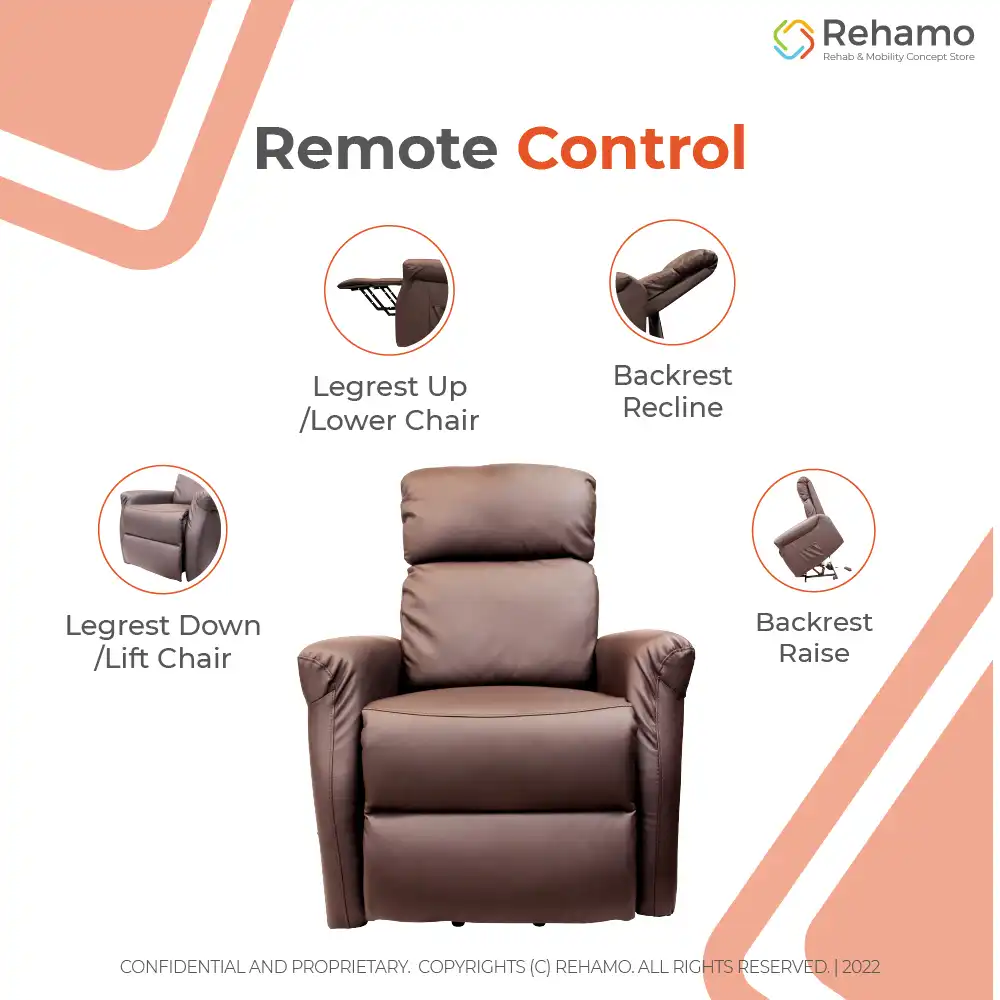 Rehamo
Rehab & Mobility Concept Store

Remote Control

Legrest Up
/Lower Chair

Backrest
Recline

Legrest Down
/Lift Chair

Backrest
Raise

CONFIDENTIAL AND PROPRIETARY. COPYRIGHTS (C) REHAMO. ALL RIGHTS RESERVED. | 2022